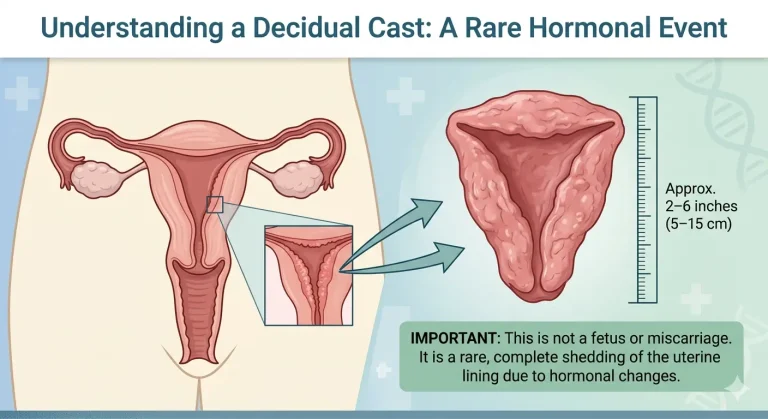 Understanding a Decidual Cast: A Rare Hormonal Event

Approx. 2–6 inches (5–15 cm)

IMPORTANT: This is not a fetus or miscarriage. It is a rare, complete shedding of the uterine lining due to hormonal changes.